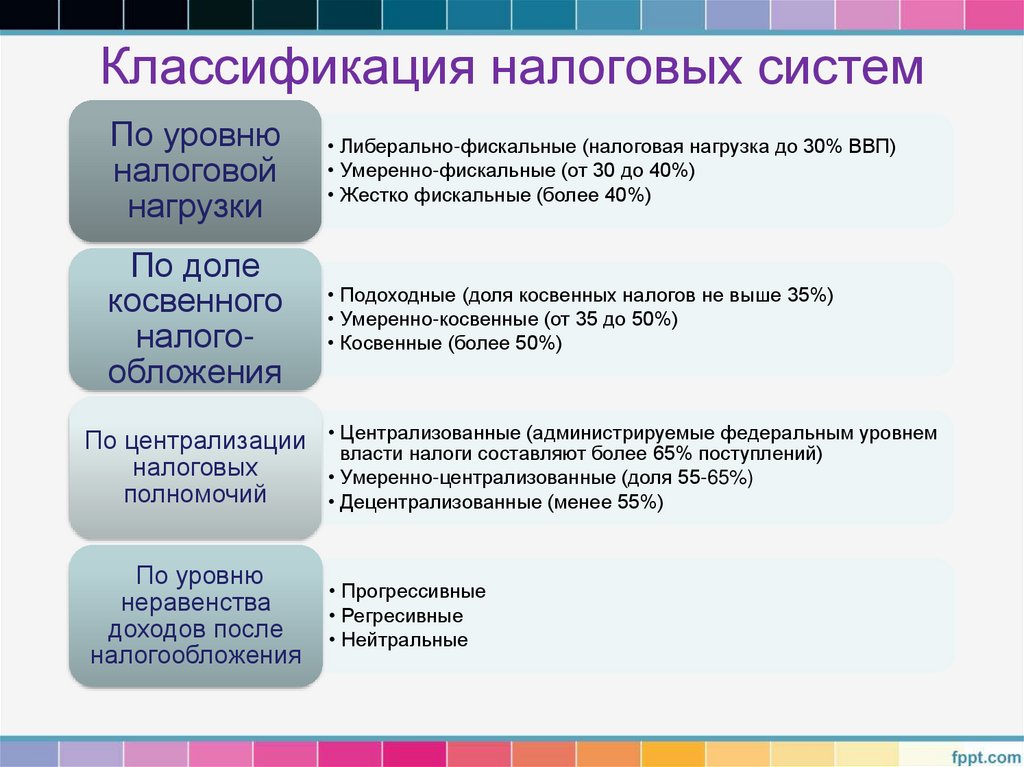 Классификация налоговых систем

По уровню налоговой нагрузки

• Либерально-фискальные (налоговая нагрузка до 30% ВВП)
• Умеренно-фискальные (от 30 до 40%)
• Жестко фискальные (более 40%)

По доле косвенного налогообложения

• Подоходные (доля косвенных налогов не выше 35%)
• Умеренно-косвенные (от 35 до 50%)
• Косвенные (более 50%)

По централизации налоговых полномочий

• Централизованные (администрируемые федеральным уровнем власти налоги составляют более 65% поступлений)
• Умеренно-централизованные (доля 55-65%)
• Децентрализованные (менее 55%)

По уровню неравенства доходов после налогообложения

• Прогрессивные
• Регресивные
• Нейтральные

fppt.com